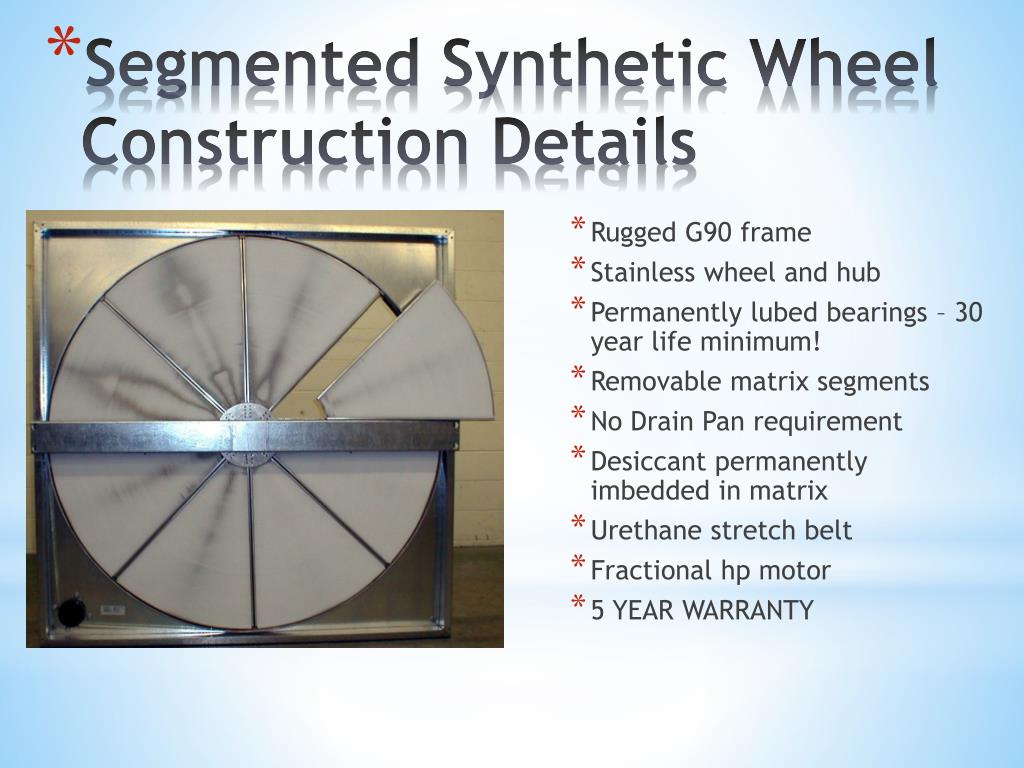 * Segmented Synthetic Wheel Construction Details

* Rugged G90 frame
* Stainless wheel and hub
* Permanently lubed bearings – 30 year life minimum!
* Removable matrix segments
* No Drain Pan requirement
* Desiccant permanently imbedded in matrix
* Urethane stretch belt
* Fractional hp motor
* 5 YEAR WARRANTY